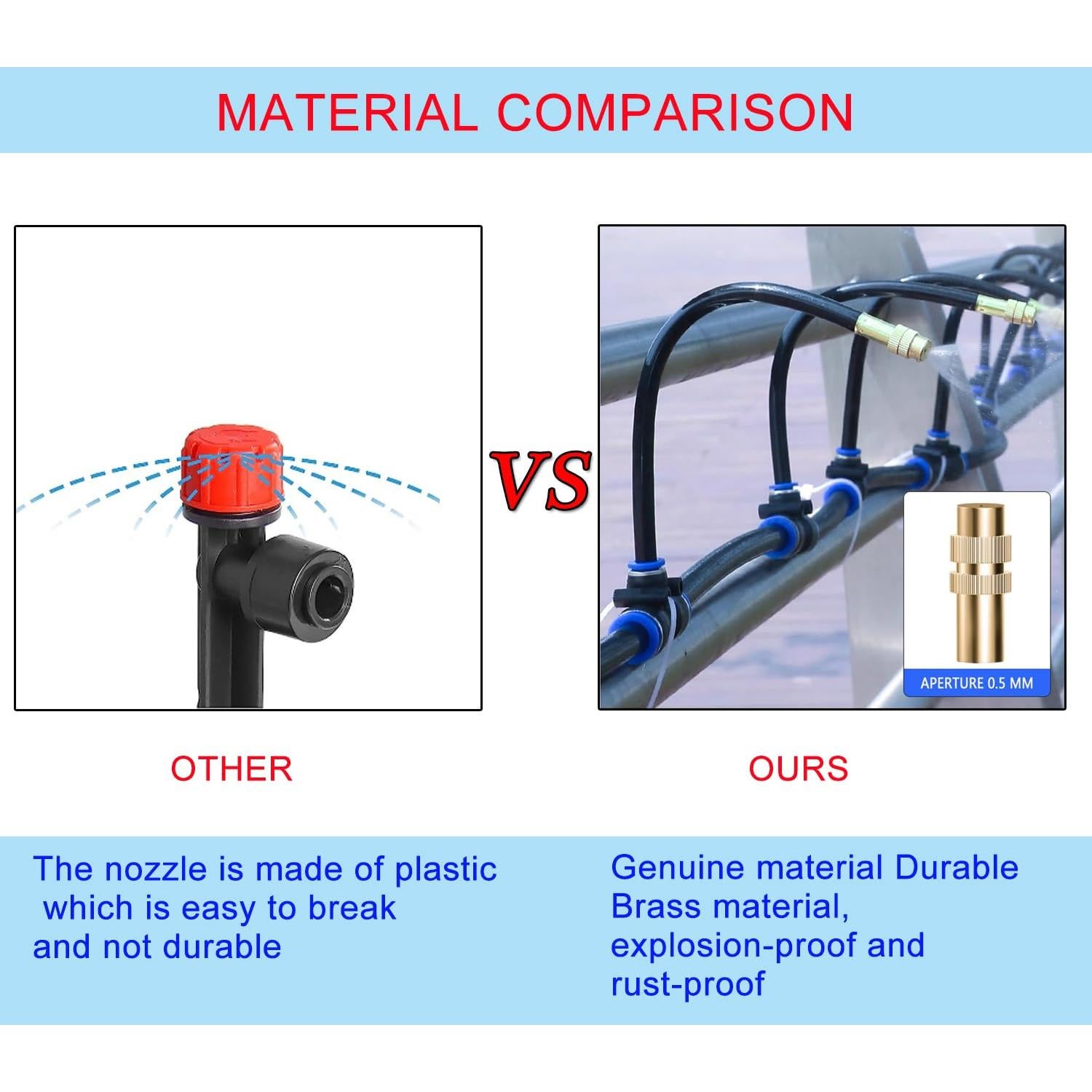 MATERIAL COMPARISON

VS

APERTURE 0.5 MM

OTHER

OURS

The nozzle is made of plastic which is easy to break and not durable

Genuine material Durable Brass material, explosion-proof and rust-proof